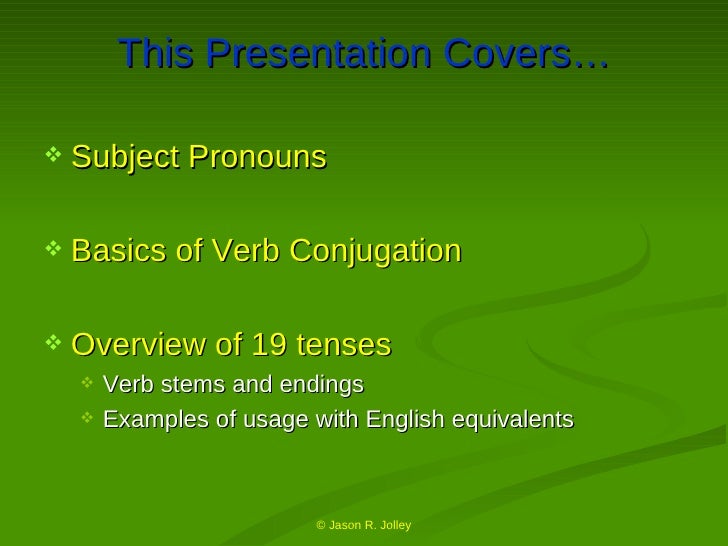 This Presentation Covers…

❖ Subject Pronouns

❖ Basics of Verb Conjugation

❖ Overview of 19 tenses
❖ Verb stems and endings
❖ Examples of usage with English equivalents

© Jason R. Jolley